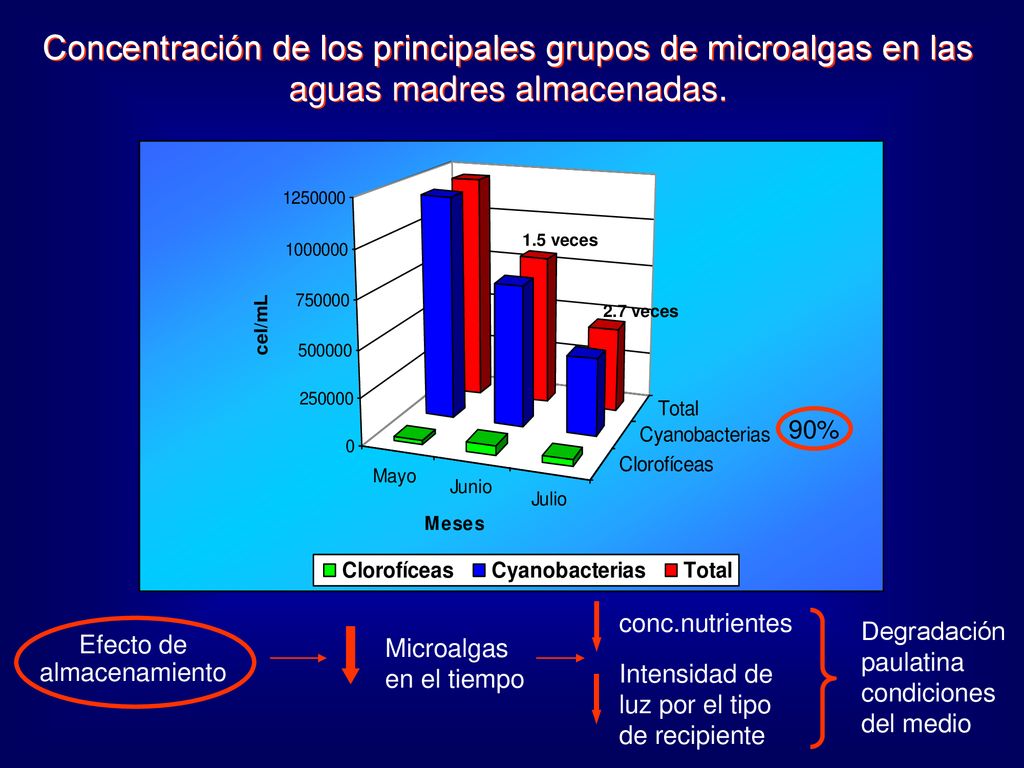 Concentración de los principales grupos de microalgas en las aguas madres almacenadas.

1250000
1000000
750000
500000
250000
0
cel/mL
1.5 veces
2.7 veces
Mayo
Junio
Julio
Meses
Total
Cyanobacterias
Clorofíceas
90%

Clorofíceas Cyanobacterias Total

Efecto de almacenamiento

Microalgas en el tiempo

conc.nutrientes

Intensidad de luz por el tipo de recipiente

Degradación paulatina condiciones del medio